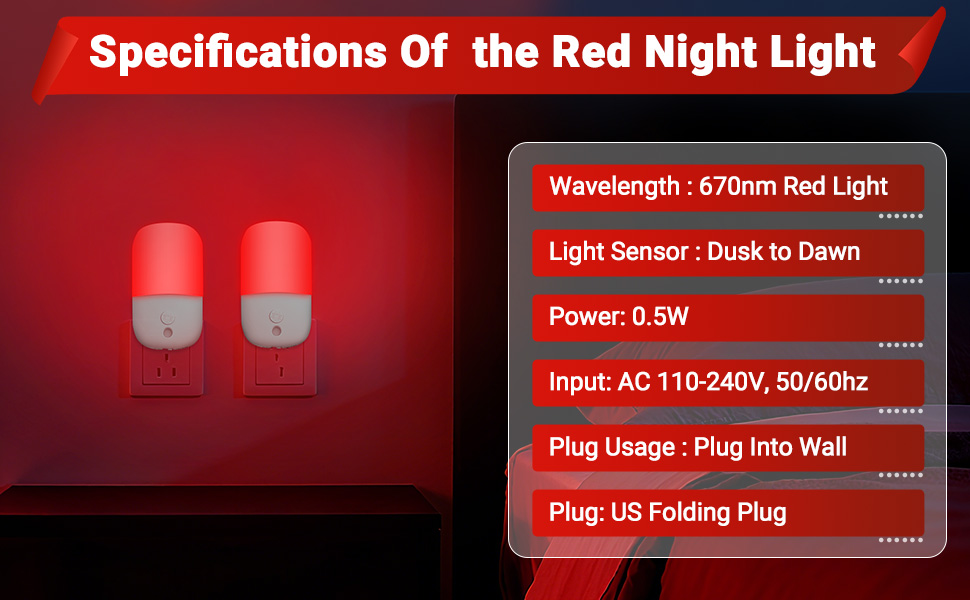 Specifications Of  the Red Night Light

Wavelength : 670nm Red Light

Light Sensor : Dusk to Dawn

Power: 0.5W

Input: AC 110-240V, 50/60hz

Plug Usage : Plug Into Wall

Plug: US Folding Plug